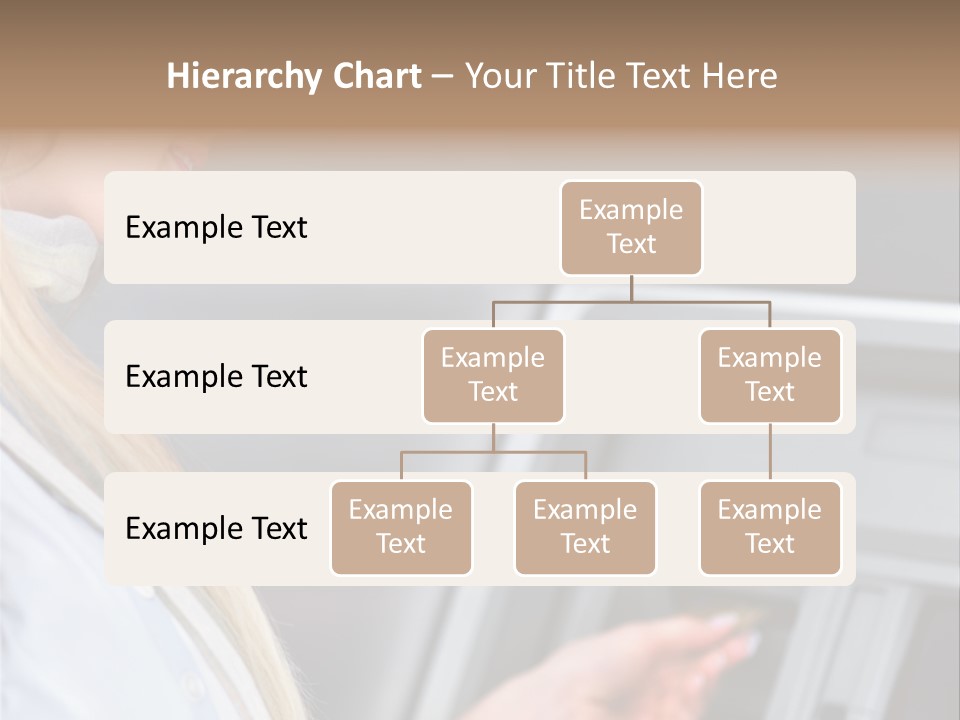 Hierarchy Chart – Your Title Text Here

Example Text

Example Text

Example Text

Example Text

Example Text

Example Text

Example Text

Example Text

Example Text